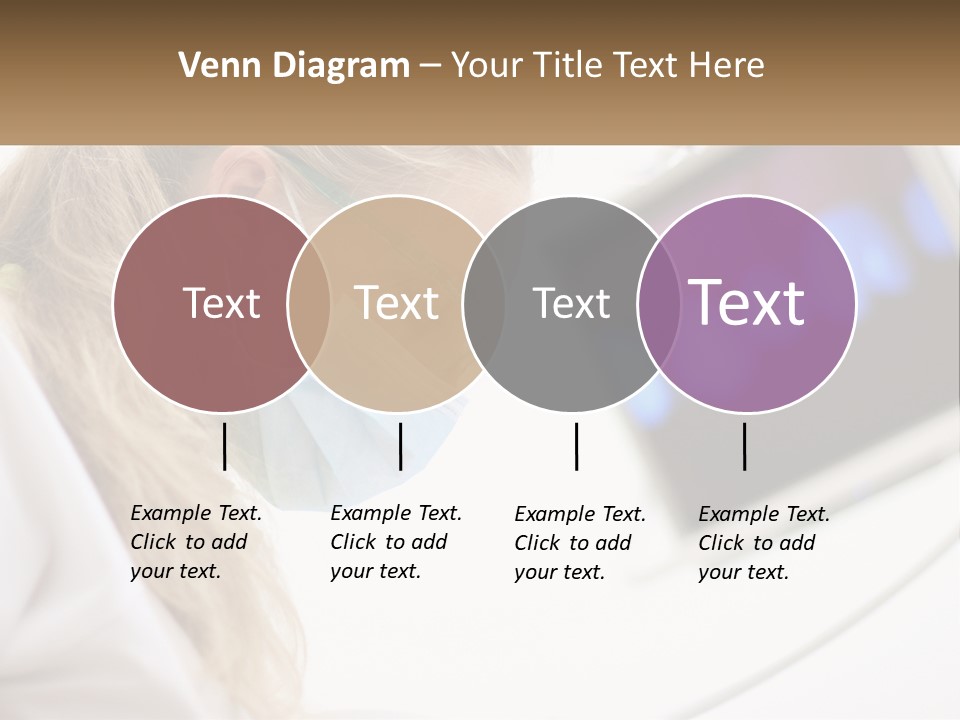 Venn Diagram – Your Title Text Here

Text

Text

Text

Text

Example Text. Click to add your text.

Example Text. Click to add your text.

Example Text. Click to add your text.

Example Text. Click to add your text.